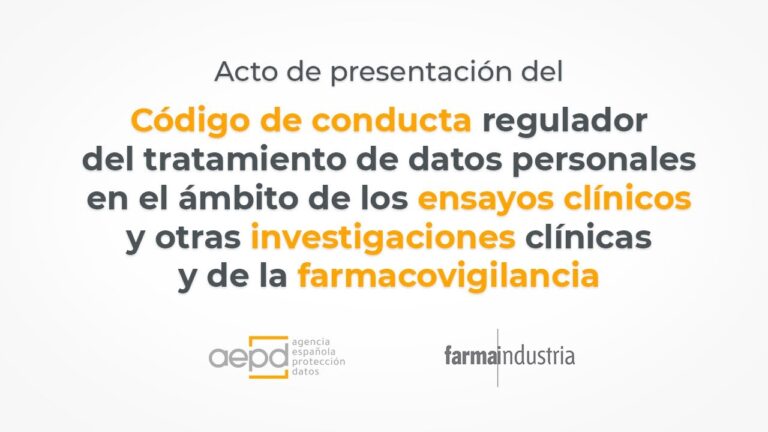 Acto de presentación del

Código de conducta regulador del tratamiento de datos personales en el ámbito de los ensayos clínicos y otras investigaciones clínicas y de la farmacovigilancia

aepd agencia española protección datos

farmaindustria